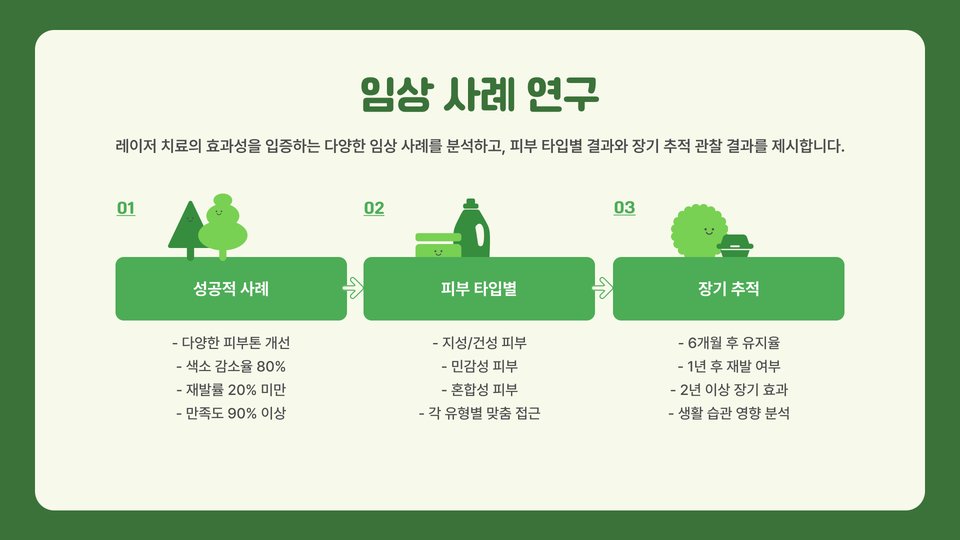 임상 사례 연구

레이저 치료의 효과성을 입증하는 다양한 임상 사례를 분석하고, 피부 타입별 결과와 장기 추적 관찰 결과를 제시합니다.

01

성공적 사례

- 다양한 피부톤 개선
- 색소 감소율 80%
- 재발률 20% 미만
- 만족도 90% 이상

02

피부 타입별

- 지성/건성 피부
- 민감성 피부
- 혼합성 피부
- 각 유형별 맞춤 접근

03

장기 추적

- 6개월 후 유지율
- 1년 후 재발 여부
- 2년 이상 장기 효과
- 생활 습관 영향 분석